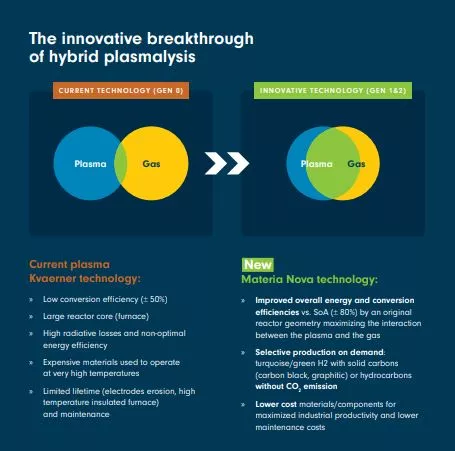 The innovative breakthrough of hybrid plasmalysis

CURRENT TECHNOLOGY (GEN 0)

Plasma

Gas

INNOVATIVE TECHNOLOGY (GEN 1&2)

Plasma

Gas

Current plasma
Kvaerner technology:

» Low conversion efficiency (± 50%)

» Large reactor core (furnace)

» High radiative losses and non-optimal energy efficiency

» Expensive materials used to operate at very high temperatures

» Limited lifetime (electrodes erosion, high temperature insulated furnace) and maintenance

New
Materia Nova technology:

» Improved overall energy and conversion efficiencies vs. SoA (± 80%) by an original reactor geometry maximizing the interaction between the plasma and the gas

» Selective production on demand: turquoise/green H2 with solid carbons (carbon black, graphitic) or hydrocarbons without $CO_2$ emission

» Lower cost materials/components for maximized industrial productivity and lower maintenance costs